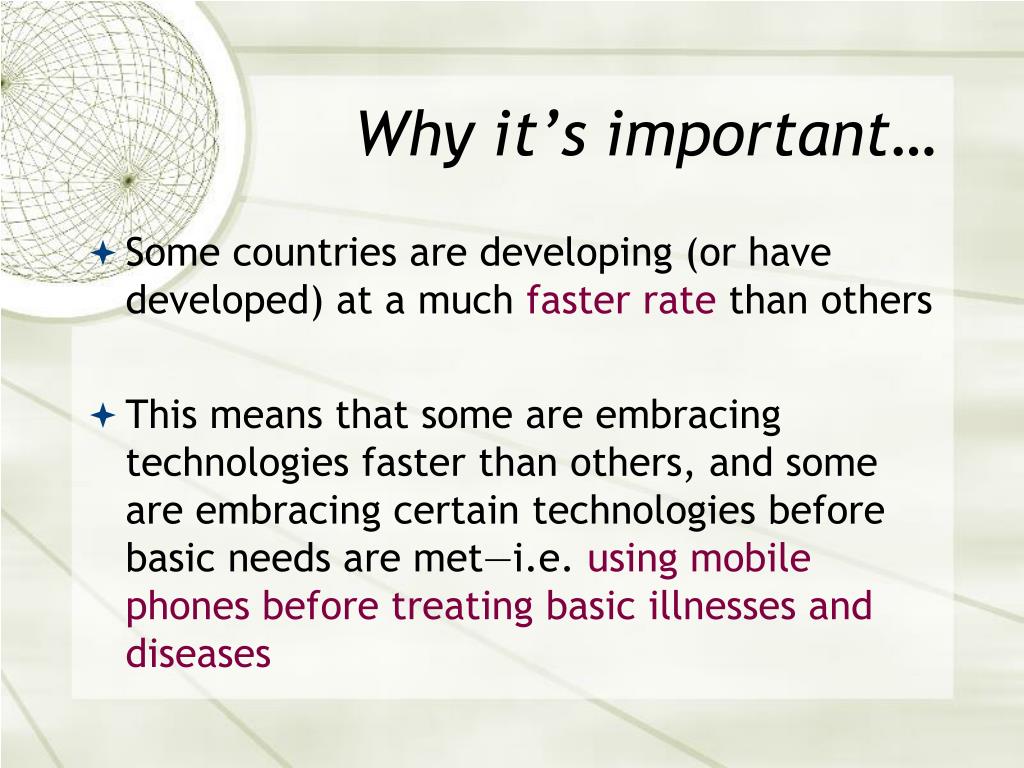 Why it's important…

Some countries are developing (or have developed) at a much faster rate than others

This means that some are embracing technologies faster than others, and some are embracing certain technologies before basic needs are met—i.e. using mobile phones before treating basic illnesses and diseases